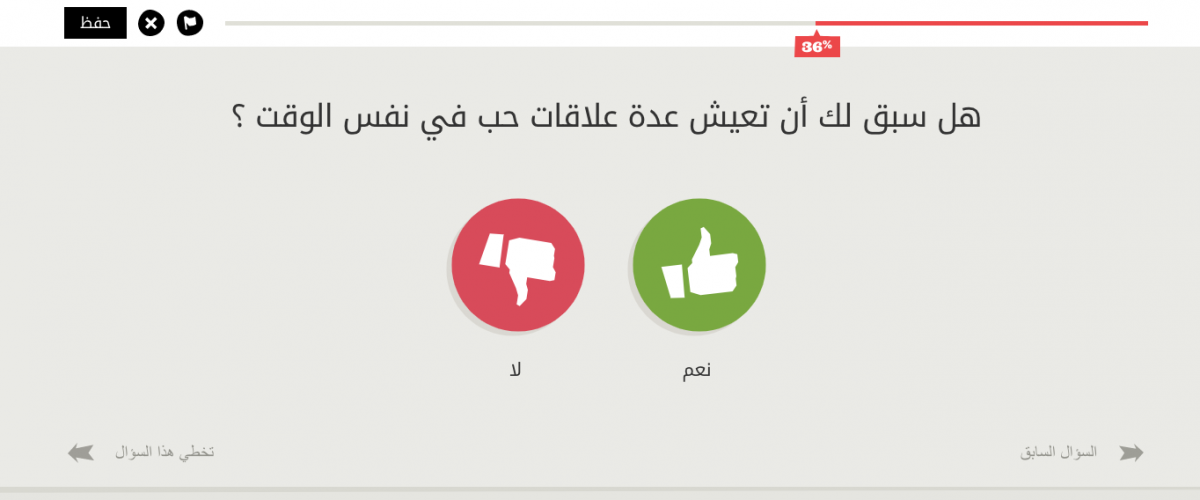 حفظ

36%

هل سبق لك أن تعيش عدة علاقات حب في نفس الوقت ؟

نعم

لا

السؤال السابق

تخطي هذا السؤال